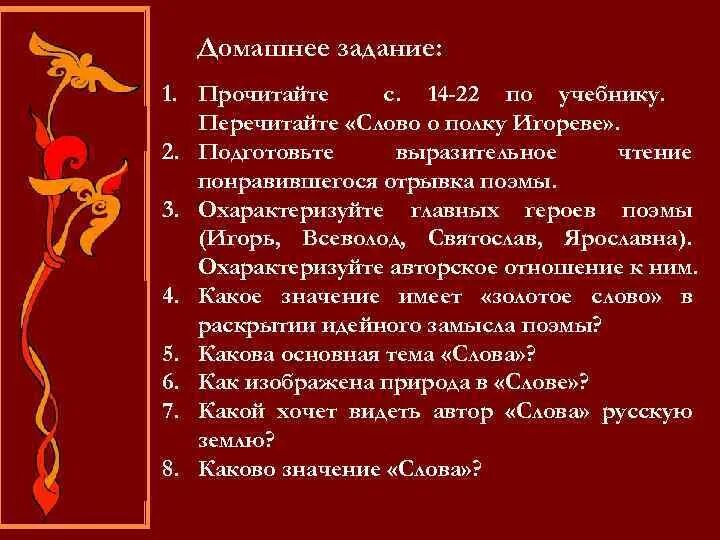 Домашнее задание:

1. Прочитайте с. 14-22 по учебнику. Перечитайте «Слово о полку Игореве».
2. Подготовьте выразительное чтение понравившегося отрывка поэмы.
3. Охарактеризуйте главных героев поэмы (Игорь, Всеволод, Святослав, Ярославна). Охарактеризуйте авторское отношение к ним.
4. Какое значение имеет «золотое слово» в раскрытии идейного замысла поэмы?
5. Какова основная тема «Слова»?
6. Как изображена природа в «Слове»?
7. Какой хочет видеть автор «Слова» русскую землю?
8. Каково значение «Слова»?